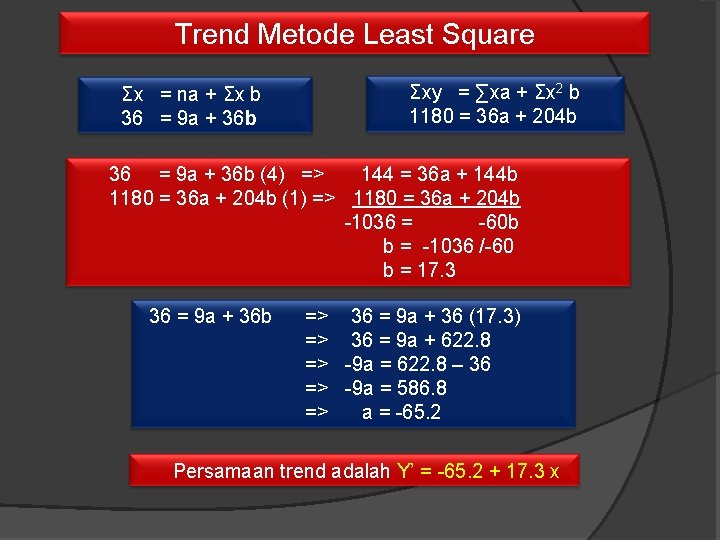 Trend Metode Least Square

$\Sigma x = na + \Sigma x\, b$
$36 = 9a + 36b$

$\Sigma xy = \sum xa + \Sigma x^2\, b$
$1180 = 36a + 204b$

36 = 9a + 36b (4) => 144 = 36a + 144b
1180 = 36a + 204b (1) => 1180 = 36a + 204b
-1036 = -60b
b = -1036 /-60
b = 17.3

36 = 9a + 36b => 36 = 9a + 36 (17.3)
=> 36 = 9a + 622.8
=> -9a = 622.8 – 36
=> -9a = 586.8
=> a = -65.2

Persamaan trend adalah Y' = -65.2 + 17.3 x